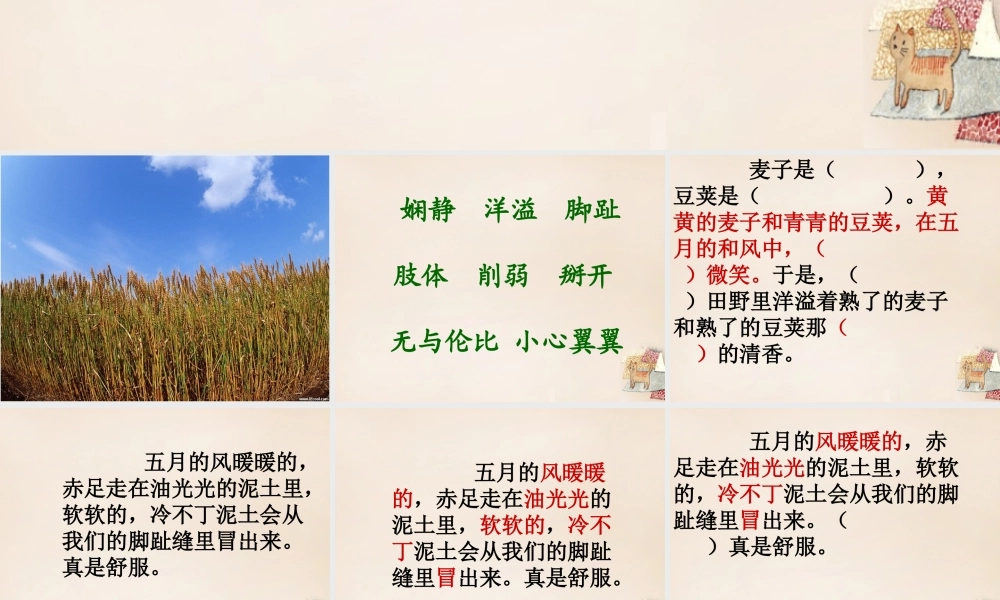 娴静　洋溢　脚趾

肢体　削弱　掰开

无与伦比　小心翼翼

麦子是（　　　），豆荚是（　　　）。黄黄的麦子和青青的豆荚，在五月的和风中，（　　）微笑。于是，（　　）田野里洋溢着熟了的麦子和熟了的豆荚那（　　）的清香。

五月的风暖暖的，赤足走在油光光的泥土里，软软的，冷不丁泥土会从我们的脚趾缝里冒出来。真是舒服。

五月的风暖暖的，赤足走在油光光的泥土里，软软的，冷不丁泥土会从我们的脚趾缝里冒出来。真是舒服。

五月的风暖暖的，赤足走在油光光的泥土里，软软的，冷不丁泥土会从我们的脚趾缝里冒出来。（　　）真是舒服。